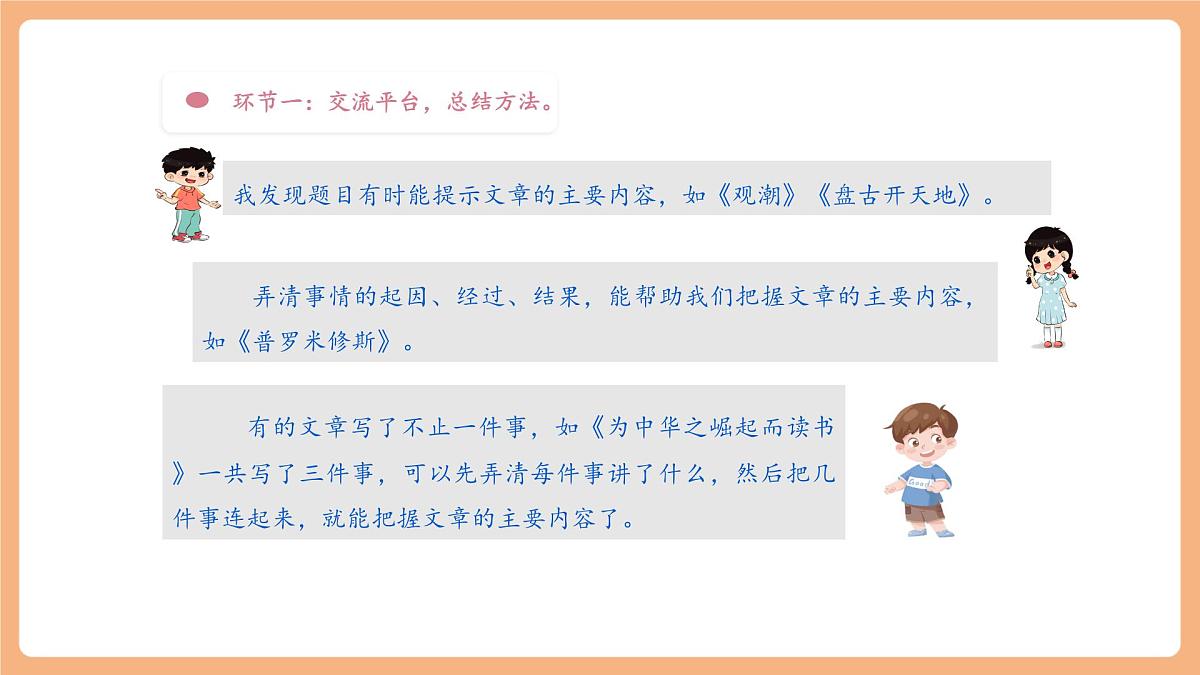 环节一：交流平台，总结方法。

我发现题目有时能提示文章的主要内容，如《观潮》《盘古开天地》。

弄清事情的起因、经过、结果，能帮助我们把握文章的主要内容，如《普罗米修斯》。

有的文章写了不止一件事，如《为中华之崛起而读书》一共写了三件事，可以先弄清每件事讲了什么，然后把几件事连起来，就能把握文章的主要内容了。

Good